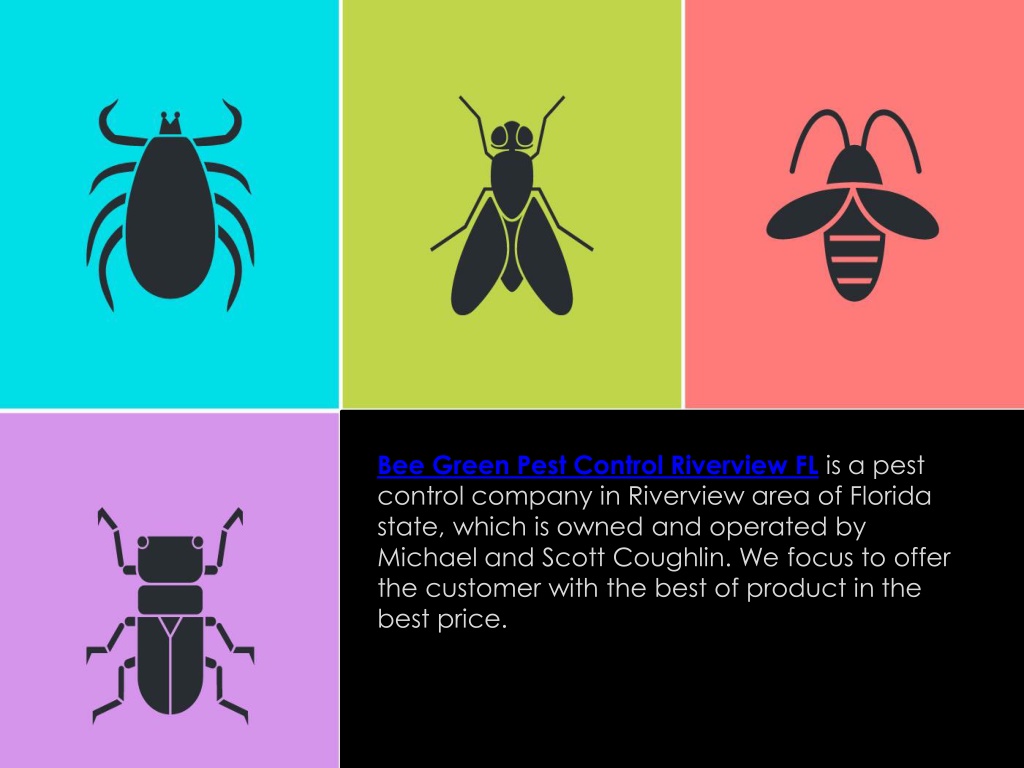 Bee Green Pest Control Riverview FL is a pest control company in Riverview area of Florida state, which is owned and operated by Michael and Scott Coughlin. We focus to offer the customer with the best of product in the best price.